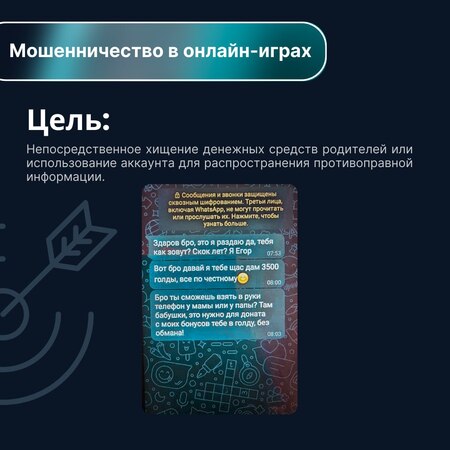 Мошенничество в онлайн-играх

Цель:

Непосредственное хищение денежных средств родителей или использование аккаунта для распространения противоправной информации.

Сообщения и звонки защищены сквозным шифрованием. Третьи лица, включая WhatsApp, не могут прочитать или прослушать их. Нажмите, чтобы узнать больше.

Здаров бро, это я раздаю да, тебя как зовут? Скок лет? Я Егор 07:53

Вот бро давай я тебе щас дам 3500 голды, все по честному 08:00

Бро ты сможешь взять в руки телефон у мамы или у папы? Там бабушки, это нужно для доната с моих бонусов тебе в голду, без обмана! 08:03